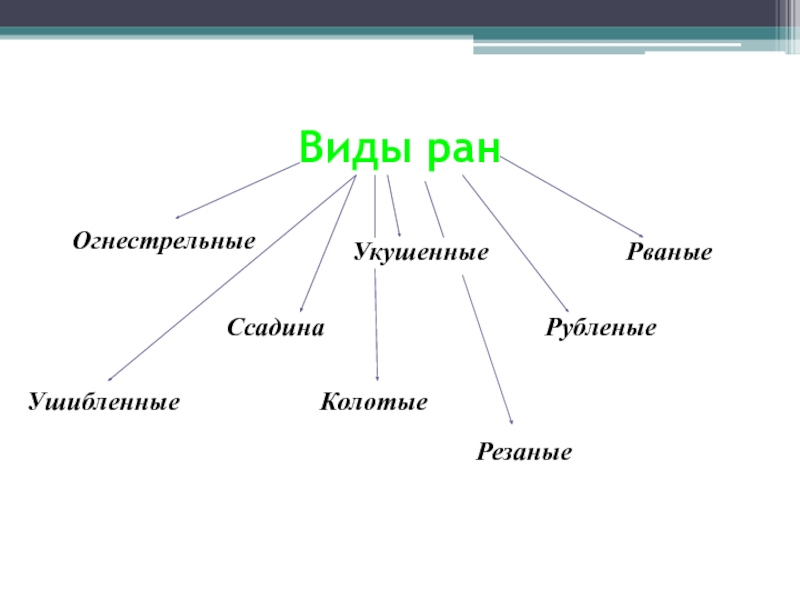 Виды ран

Огнестрельные

Укушенные

Рваные

Ссадина

Рубленые

Ушибленные

Колотые

Резаные